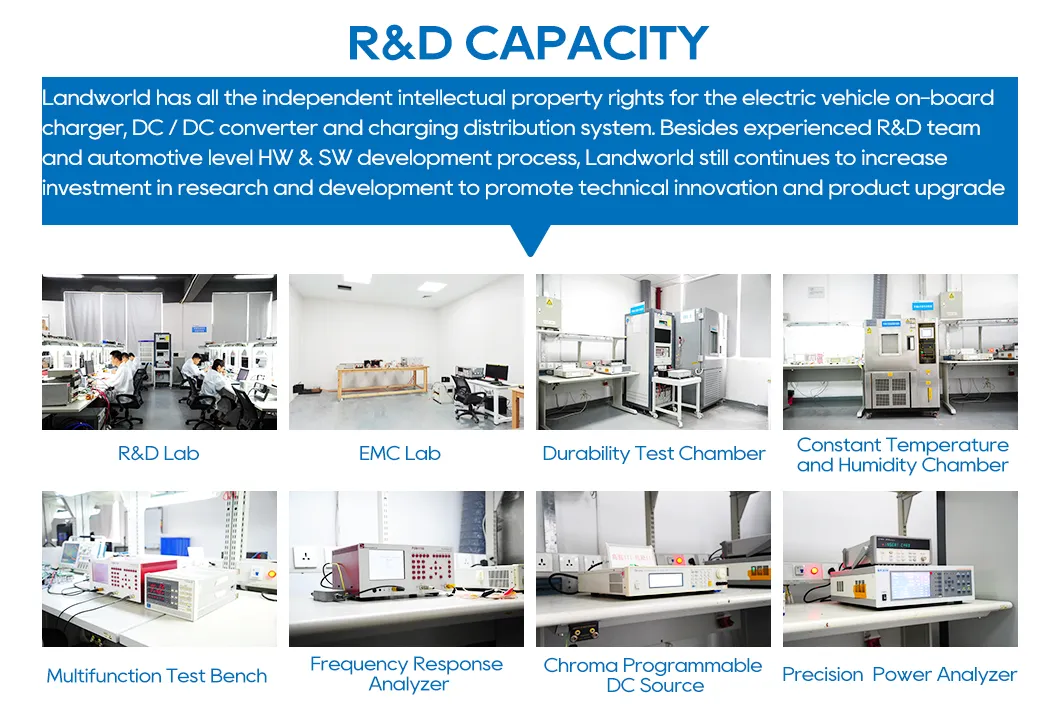 R&D CAPACITY

Landworld has all the independent intellectual property rights for the electric vehicle on-board charger, DC / DC converter and charging distribution system. Besides experienced R&D team and automotive level HW & SW development process, Landworld still continues to increase investment in research and development to promote technical innovation and product upgrade

R&D Lab

EMC Lab

Durability Test Chamber

Constant Temperature and Humidity Chamber

Multifunction Test Bench

Frequency Response Analyzer

Chroma Programmable DC Source

Precision Power Analyzer